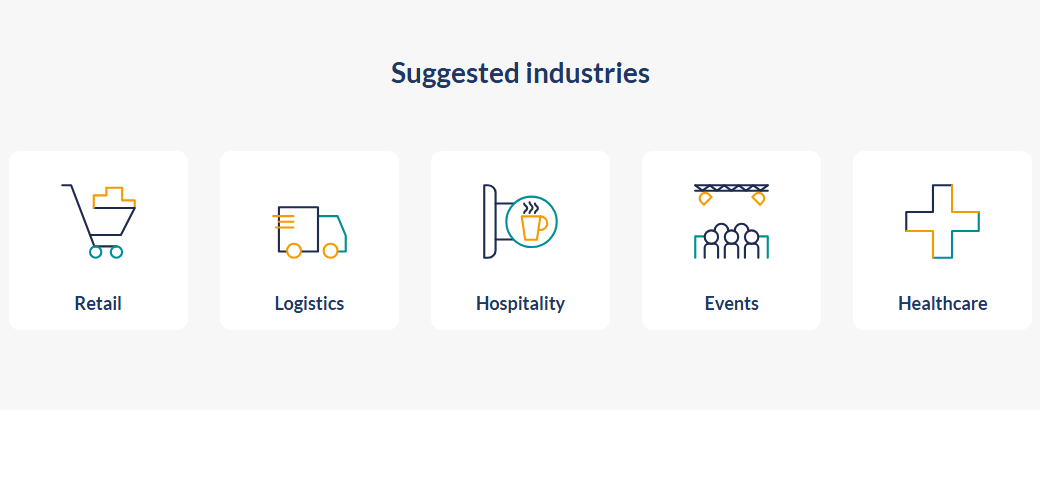 Suggested industries

Retail

Logistics

Hospitality

Events

Healthcare